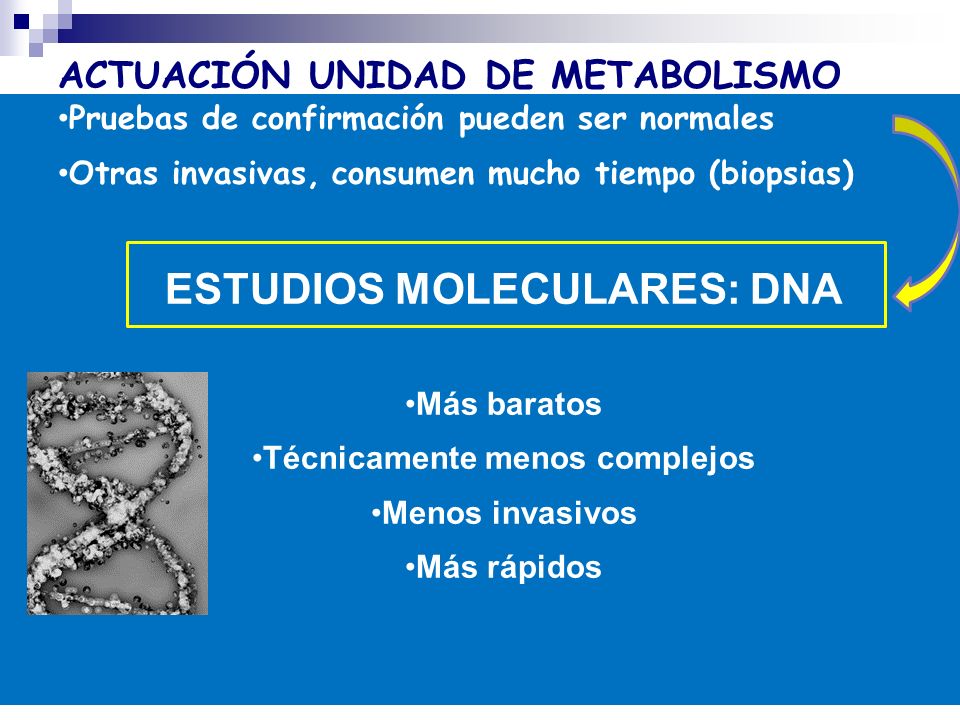 ACTUACIÓN UNIDAD DE METABOLISMO

•Pruebas de confirmación pueden ser normales

•Otras invasivas, consumen mucho tiempo (biopsias)

ESTUDIOS MOLECULARES: DNA

•Más baratos

•Técnicamente menos complejos

•Menos invasivos

•Más rápidos